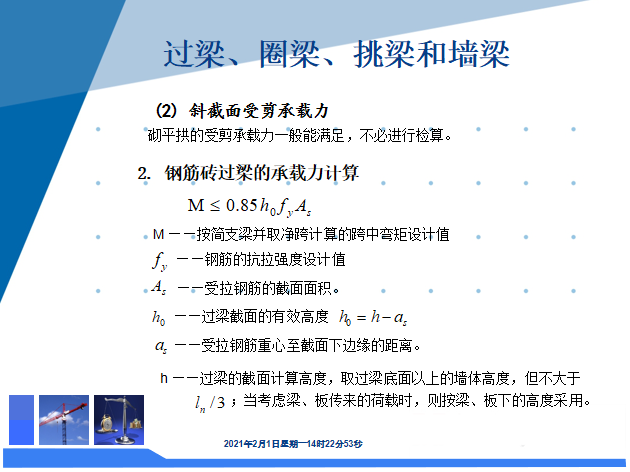 过梁、圈梁、挑梁和墙梁

(2) 斜截面受剪承载力

砌平拱的受剪承载力一般能满足，不必进行检算。

2. 钢筋砖过梁的承载力计算

$M \leq 0.85 h_0 f_y A_s$

M ——按简支梁并取净跨计算的跨中弯矩设计值

$f_y$ ——钢筋的抗拉强度设计值

$A_s$ ——受拉钢筋的截面面积。

$h_0$ ——过梁截面的有效高度 $h_0 = h - a_s$

$a_s$ ——受拉钢筋重心至截面下边缘的距离。

h ——过梁的截面计算高度，取过梁底面以上的墙体高度，但不大于 $l_n/3$；当考虑梁、板传来的荷载时，则按梁、板下的高度采用。

2021年2月1日星期一14时22分53秒